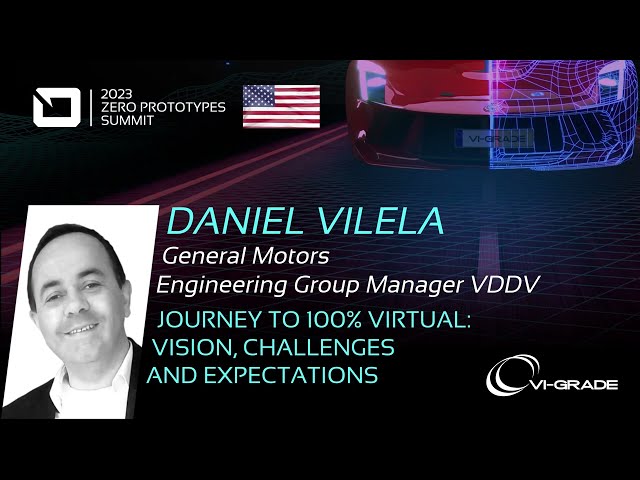 2023
ZERO PROTOTYPES
SUMMIT

VI-GRADE

DANIEL VILELA
General Motors
Engineering Group Manager VDDV

JOURNEY TO 100% VIRTUAL:
VISION, CHALLENGES
AND EXPECTATIONS

VI-GRADE